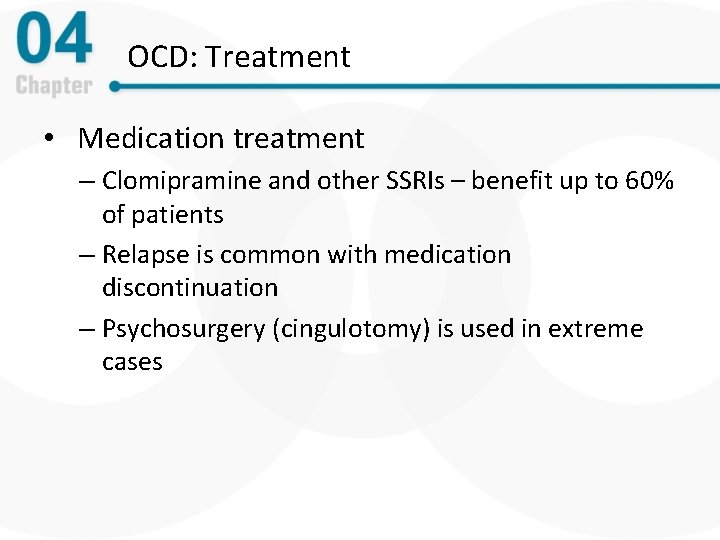 04
Chapter

OCD: Treatment

• Medication treatment
– Clomipramine and other SSRIs – benefit up to 60% of patients
– Relapse is common with medication discontinuation
– Psychosurgery (cingulotomy) is used in extreme cases